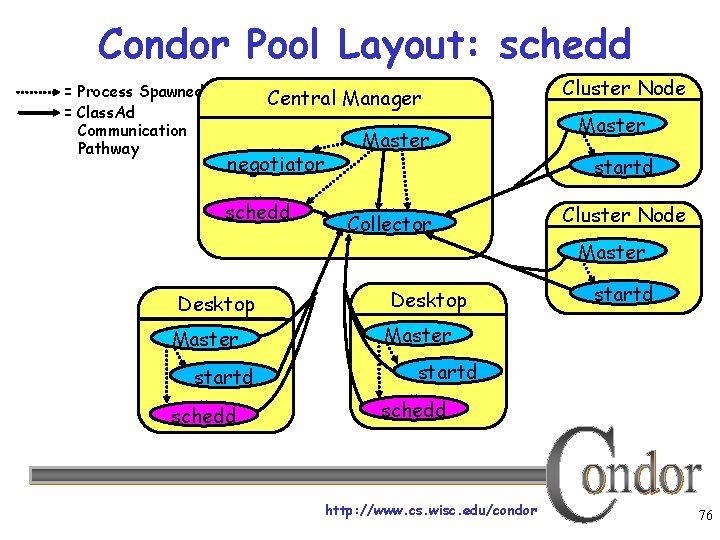 Condor Pool Layout: schedd

= Process Spawned
= ClassAd Communication Pathway

Central Manager
Master
negotiator
schedd
Collector

Cluster Node
Master
startd

Cluster Node
Master
startd

Desktop
Master
startd
schedd

Desktop
Master
startd
schedd

Condor

http://www.cs.wisc.edu/condor

76